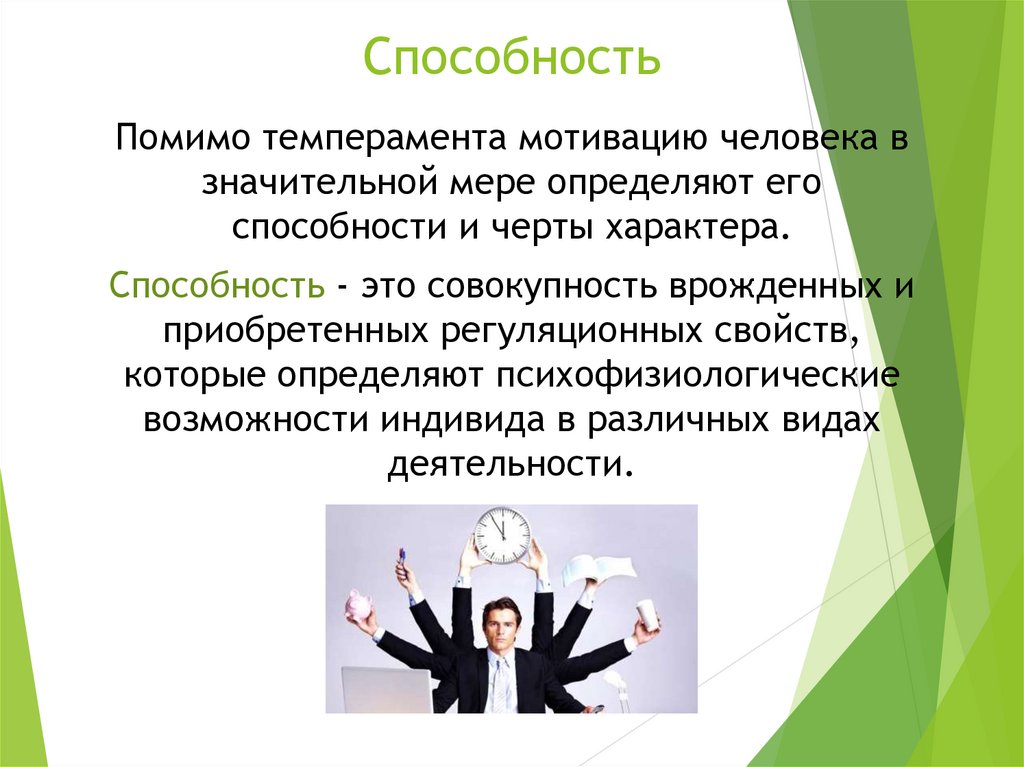 Способность

Помимо темперамента мотивацию человека в значительной мере определяют его способности и черты характера.

Способность - это совокупность врожденных и приобретенных регуляционных свойств, которые определяют психофизиологические возможности индивида в различных видах деятельности.